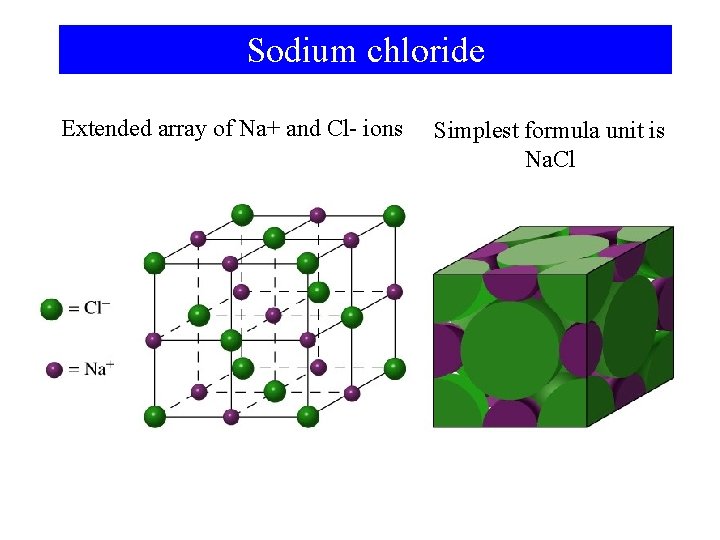 Sodium chloride

Extended array of Na+ and Cl- ions

Simplest formula unit is NaCl

= $Cl^-$

= $Na^+$